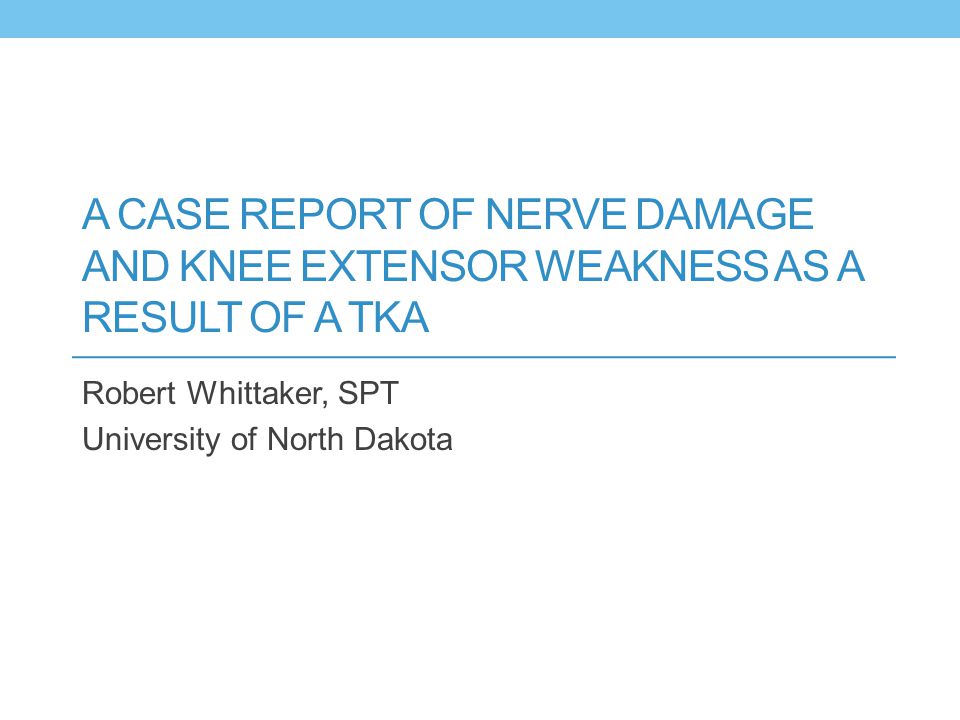 A CASE REPORT OF NERVE DAMAGE AND KNEE EXTENSOR WEAKNESS AS A RESULT OF A TKA

Robert Whittaker, SPT
University of North Dakota